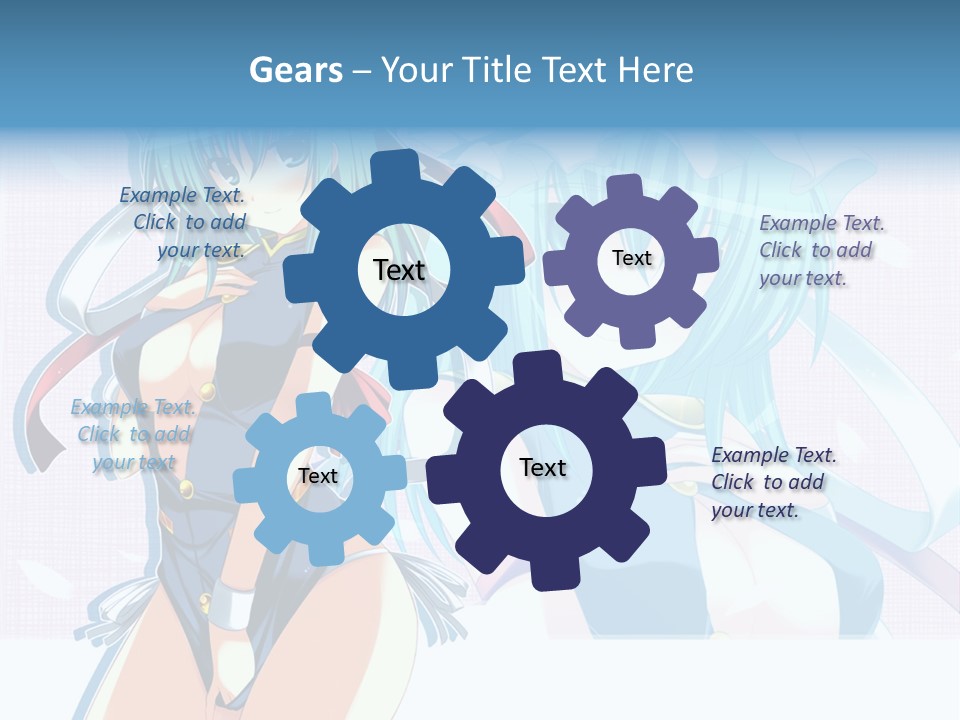 Gears – Your Title Text Here

Example Text. Click to add your text.

Text

Text

Example Text. Click to add your text.

Example Text. Click to add your text

Text

Text

Example Text. Click to add your text.